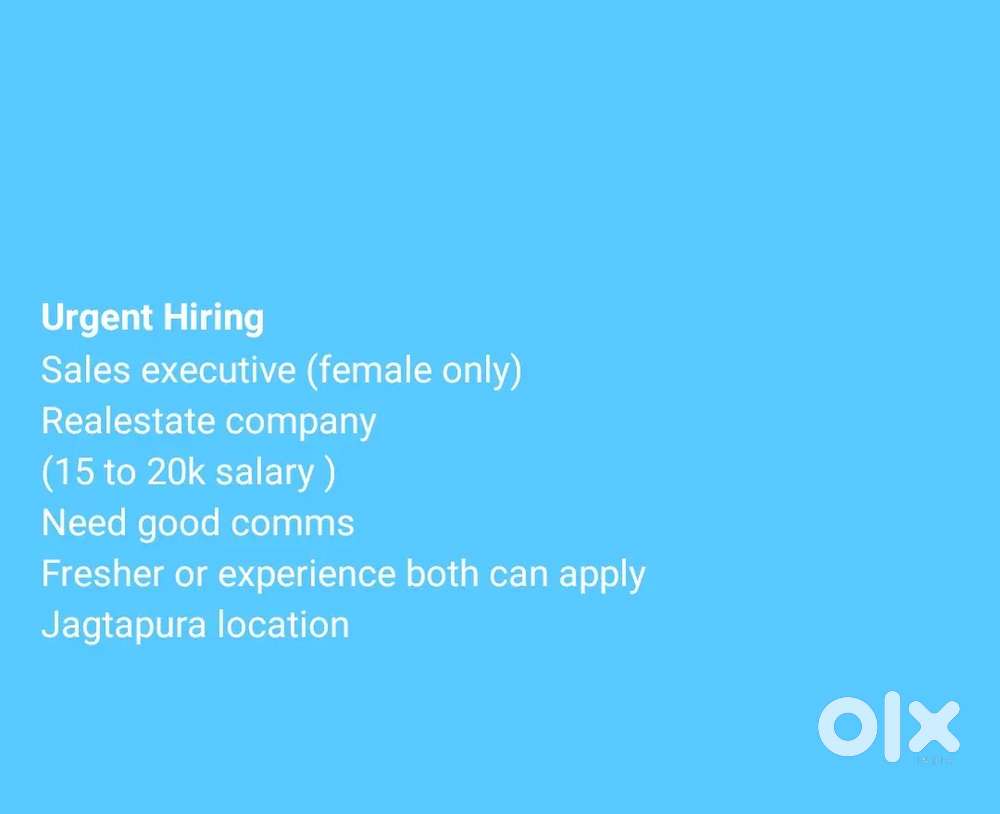 Urgent Hiring
Sales executive (female only)
Realestate company
(15 to 20k salary )
Need good comms
Fresher or experience both can apply
Jagtapura location

olx